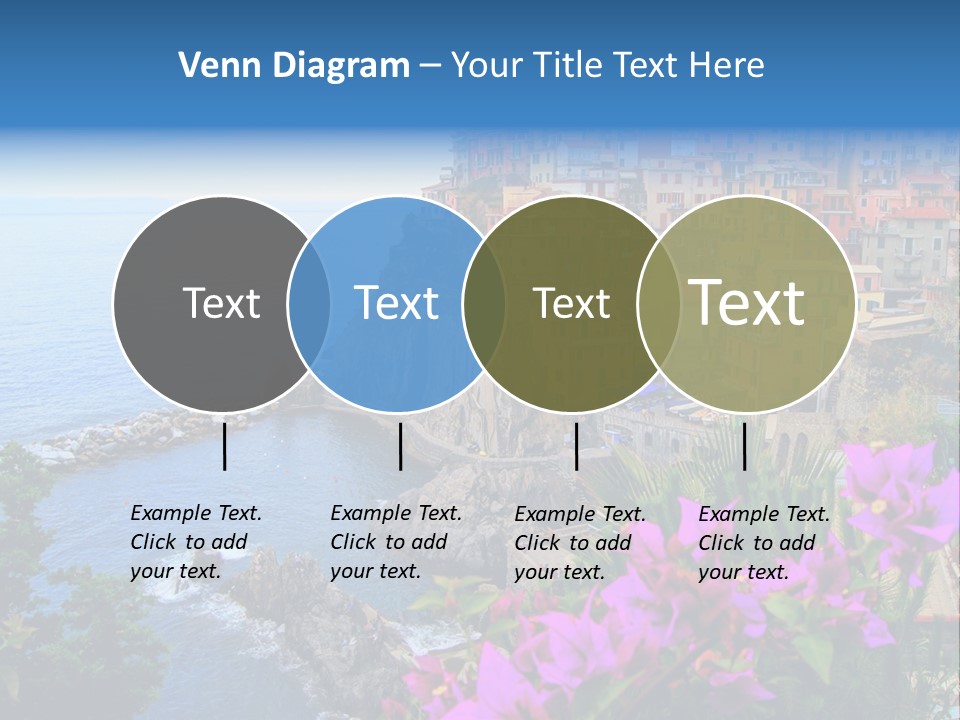 Venn Diagram – Your Title Text Here

Text

Text

Text

Text

Example Text. Click to add your text.

Example Text. Click to add your text.

Example Text. Click to add your text.

Example Text. Click to add your text.